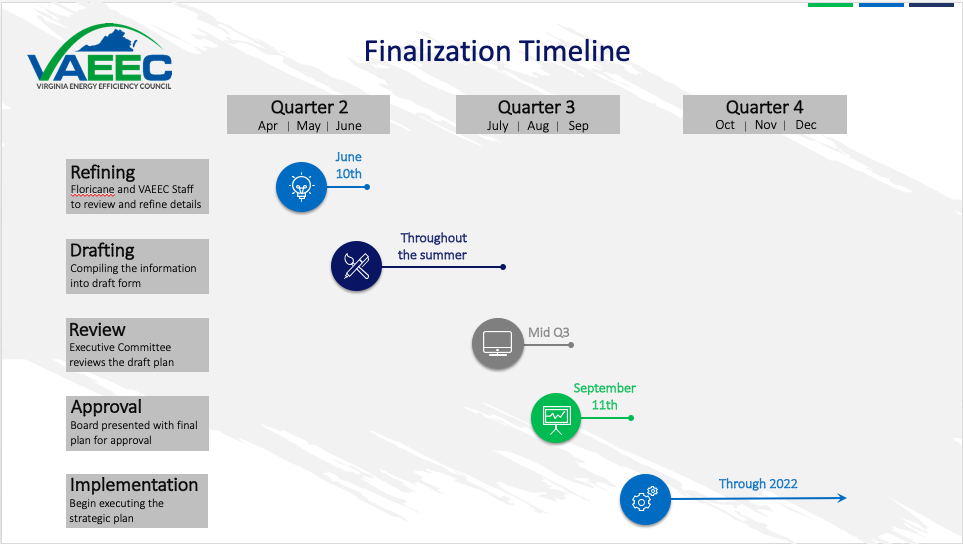 VAEEC
VIRGINIA ENERGY EFFICIENCY COUNCIL

Finalization Timeline

Quarter 2
Apr | May | June

Quarter 3
July | Aug | Sep

Quarter 4
Oct | Nov | Dec

Refining
Floricane and VAEEC Staff to review and refine details

June 10th

Drafting
Compiling the information into draft form

Throughout the summer

Review
Executive Committee reviews the draft plan

Mid Q3

Approval
Board presented with final plan for approval

September 11th

Implementation
Begin executing the strategic plan

Through 2022